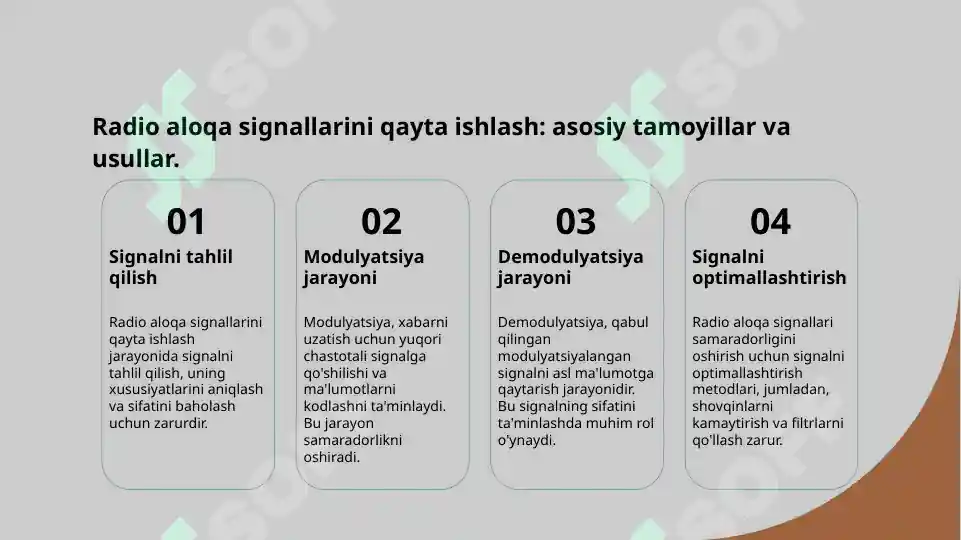 Radio aloqa signallarini qayta ishlash: asosiy tamoyillar va usullar.

01

Signalni tahlil qilish

Radio aloqa signallarini qayta ishlash jarayonida signalni tahlil qilish, uning xususiyatlarini aniqlash va sifatini baholash uchun zarurdir.

02

Modulyatsiya jarayoni

Modulyatsiya, xabarni uzatish uchun yuqori chastotali signalga qo'shilishi va ma'lumotlarni kodlashni ta'minlaydi. Bu jarayon samaradorlikni oshiradi.

03

Demodulyatsiya jarayoni

Demodulyatsiya, qabul qilingan modulyatsiyalangan signalni asl ma'lumotga qaytarish jarayonidir. Bu signalning sifatini ta'minlashda muhim rol o'ynaydi.

04

Signalni optimallashtirish

Radio aloqa signallari samaradorligini oshirish uchun signalni optimallashtirish metodlari, jumladan, shovqinlarni kamaytirish va filtrlarni qo'llash zarur.